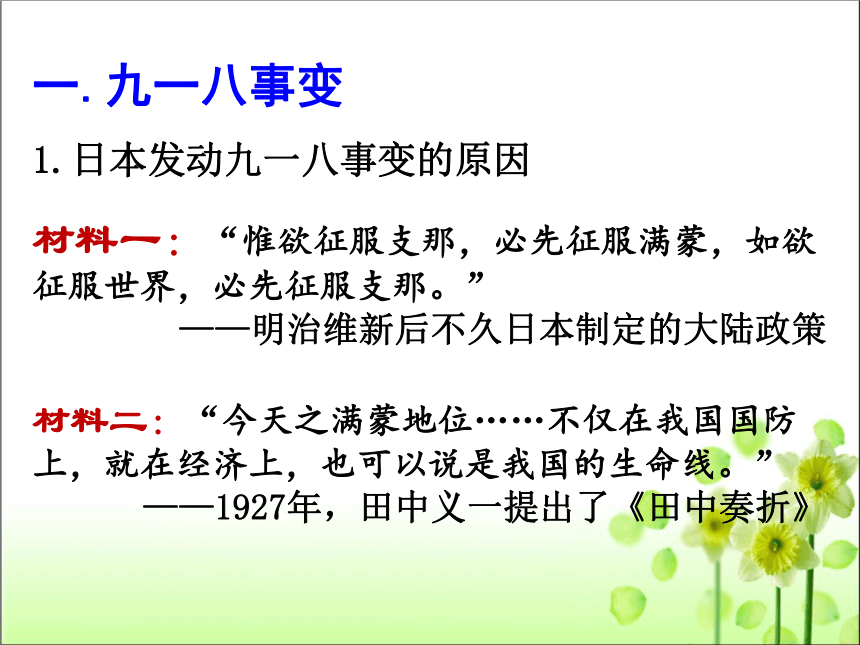 一. 九一八事变

1. 日本发动九一八事变的原因

材料一：“惟欲征服支那，必先征服满蒙，如欲征服世界，必先征服支那。”

——明治维新后不久日本制定的大陆政策

材料二：“今天之满蒙地位……不仅在我国国防上，就在经济上，也可以说是我国的生命线。”

——1927年，田中义一提出了《田中奏折》